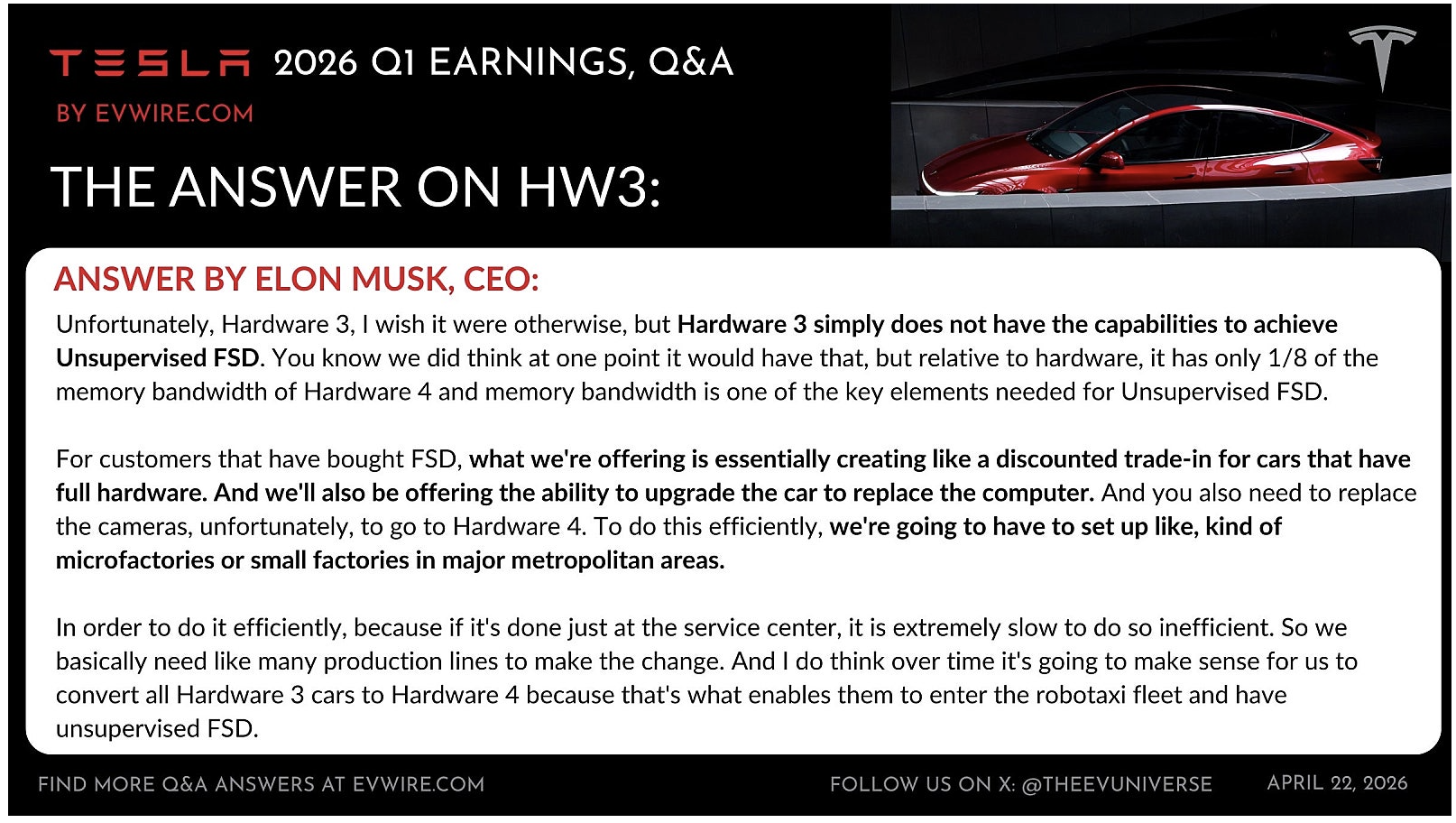 TESLA 2026 Q1 EARNINGS, Q&A

BY EVWIRE.COM

THE ANSWER ON HW3:

ANSWER BY ELON MUSK, CEO:

Unfortunately, Hardware 3, I wish it were otherwise, but Hardware 3 simply does not have the capabilities to achieve Unsupervised FSD. You know we did think at one point it would have that, but relative to hardware, it has only 1/8 of the memory bandwidth of Hardware 4 and memory bandwidth is one of the key elements needed for Unsupervised FSD.

For customers that have bought FSD, what we're offering is essentially creating like a discounted trade-in for cars that have full hardware. And we'll also be offering the ability to upgrade the car to replace the computer. And you also need to replace the cameras, unfortunately, to go to Hardware 4. To do this efficiently, we're going to have to set up like, kind of microfactories or small factories in major metropolitan areas.

In order to do it efficiently, because if it's done just at the service center, it is extremely slow to do so inefficient. So we basically need like many production lines to make the change. And I do think over time it's going to make sense for us to convert all Hardware 3 cars to Hardware 4 because that's what enables them to enter the robotaxi fleet and have unsupervised FSD.

FIND MORE Q&A ANSWERS AT EVWIRE.COM

FOLLOW US ON X: @THEEVUNIVERSE

APRIL 22, 2026